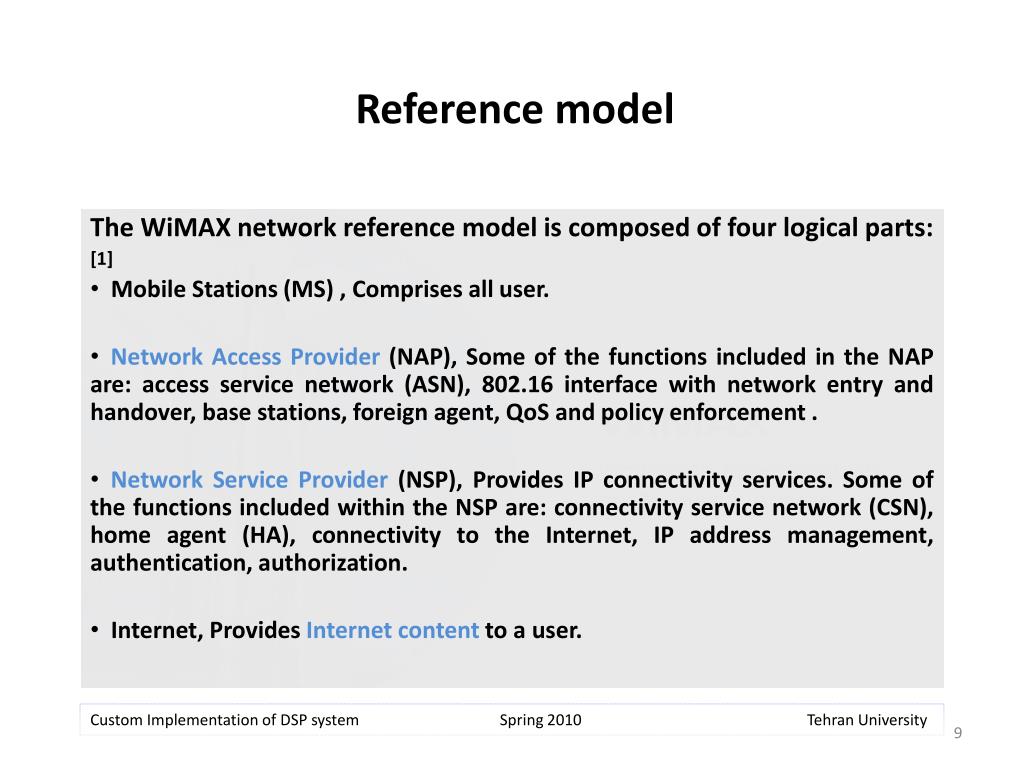 Reference model

The WiMAX network reference model is composed of four logical parts: [1]

• Mobile Stations (MS) , Comprises all user.

• Network Access Provider (NAP), Some of the functions included in the NAP are: access service network (ASN), 802.16 interface with network entry and handover, base stations, foreign agent, QoS and policy enforcement .

• Network Service Provider (NSP), Provides IP connectivity services. Some of the functions included within the NSP are: connectivity service network (CSN), home agent (HA), connectivity to the Internet, IP address management, authentication, authorization.

• Internet, Provides Internet content to a user.

Custom Implementation of DSP system Spring 2010 Tehran University

9